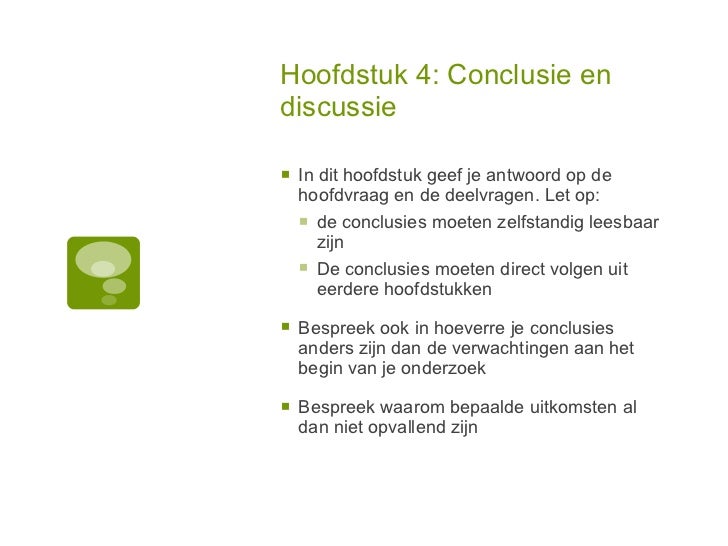 Hoofdstuk 4: Conclusie en discussie

- In dit hoofdstuk geef je antwoord op de hoofdvraag en de deelvragen. Let op:
  - de conclusies moeten zelfstandig leesbaar zijn
  - De conclusies moeten direct volgen uit eerdere hoofdstukken
- Bespreek ook in hoeverre je conclusies anders zijn dan de verwachtingen aan het begin van je onderzoek
- Bespreek waarom bepaalde uitkomsten al dan niet opvallend zijn